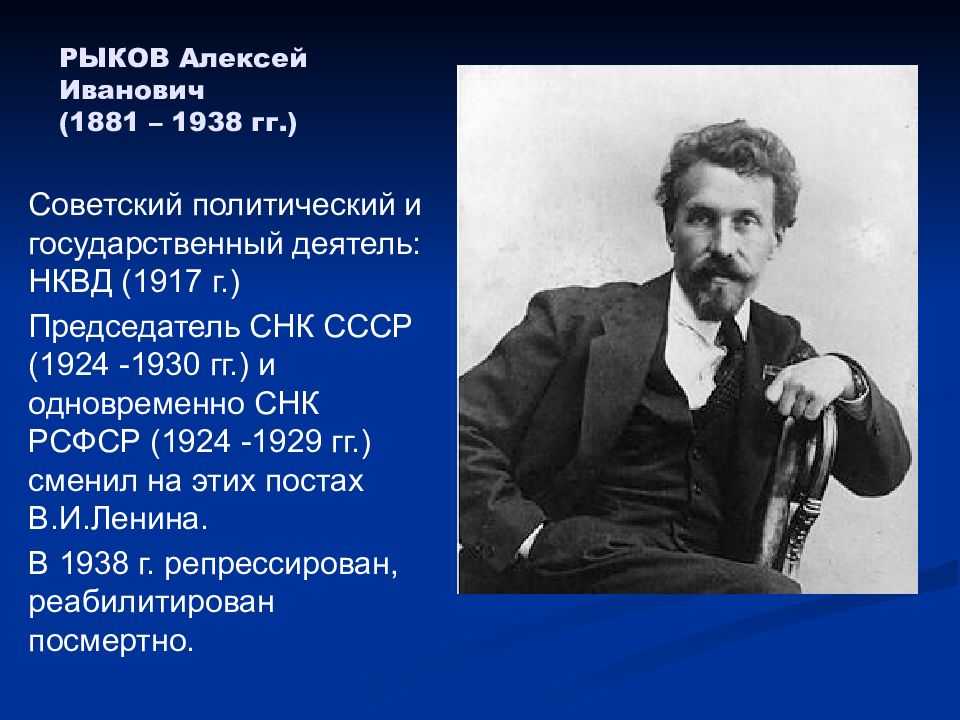 РЫКОВ Алексей Иванович
(1881 – 1938 гг.)

Советский политический и государственный деятель: НКВД (1917 г.)

Председатель СНК СССР (1924 -1930 гг.) и одновременно СНК РСФСР (1924 -1929 гг.) сменил на этих постах В.И.Ленина.

В 1938 г. репрессирован, реабилитирован посмертно.